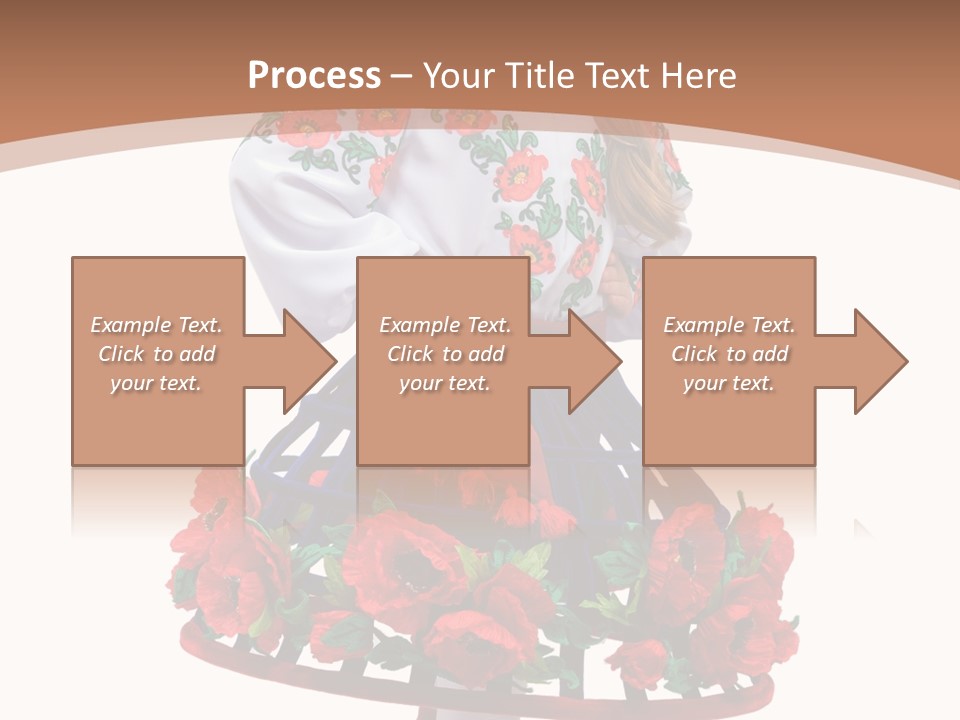 Process – Your Title Text Here

Example Text. Click to add your text.

Example Text. Click to add your text.

Example Text. Click to add your text.